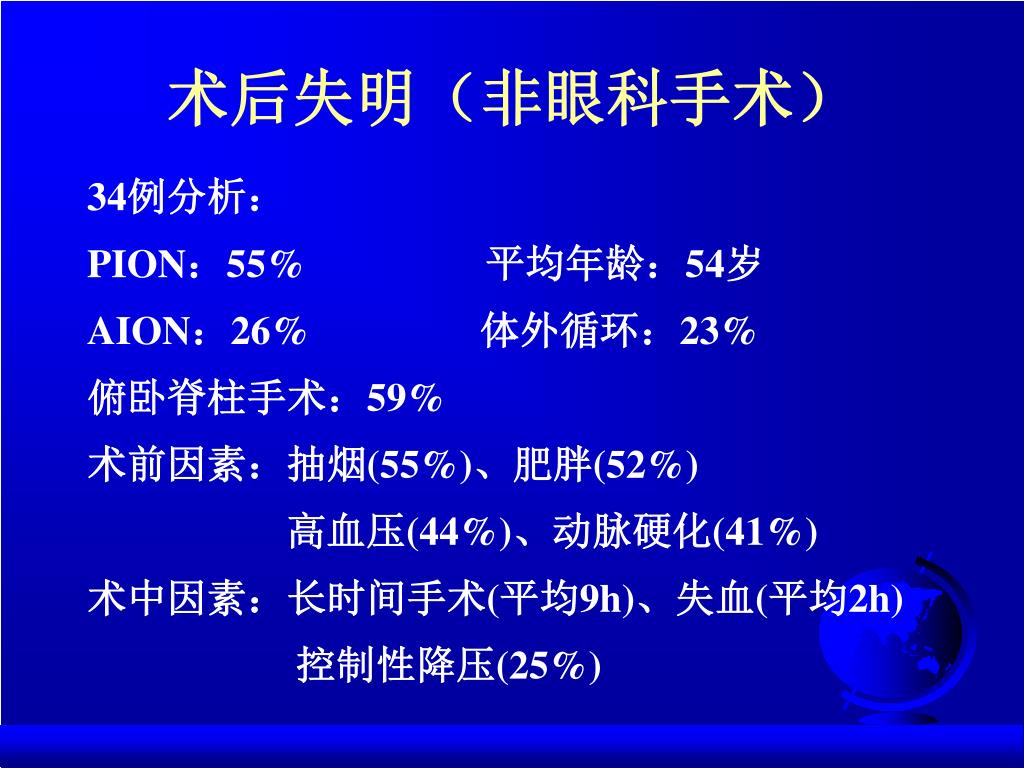 术后失明（非眼科手术）

34例分析：

PION：55%

平均年龄：54岁

AION：26%

体外循环：23%

俯卧脊柱手术：59%

术前因素：抽烟(55%)、肥胖(52%)

高血压(44%)、动脉硬化(41%)

术中因素：长时间手术(平均9h)、失血(平均2h)

控制性降压(25%)